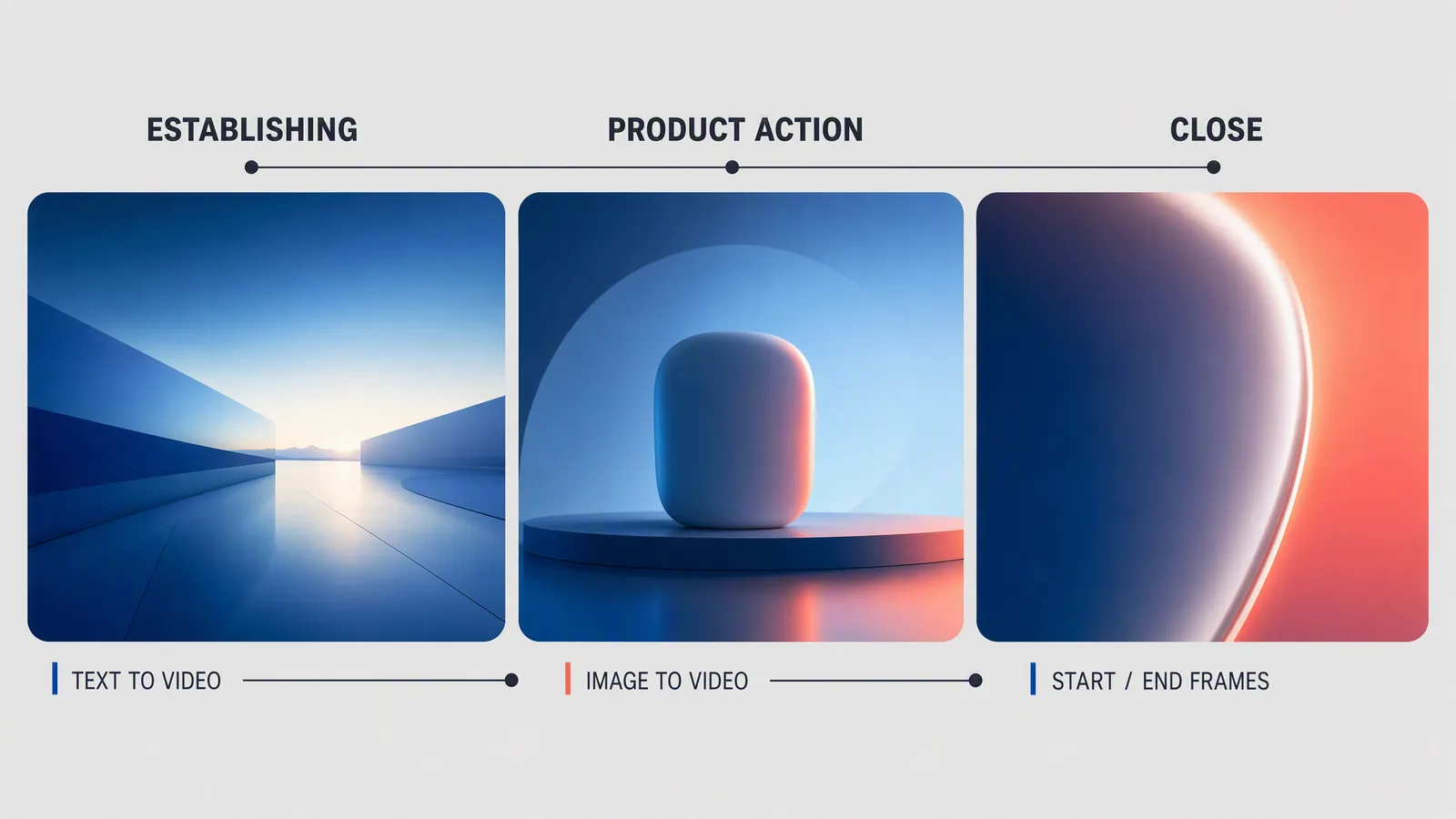 ESTABLISHING

PRODUCT ACTION

CLOSE

TEXT TO VIDEO

IMAGE TO VIDEO

START / END FRAMES